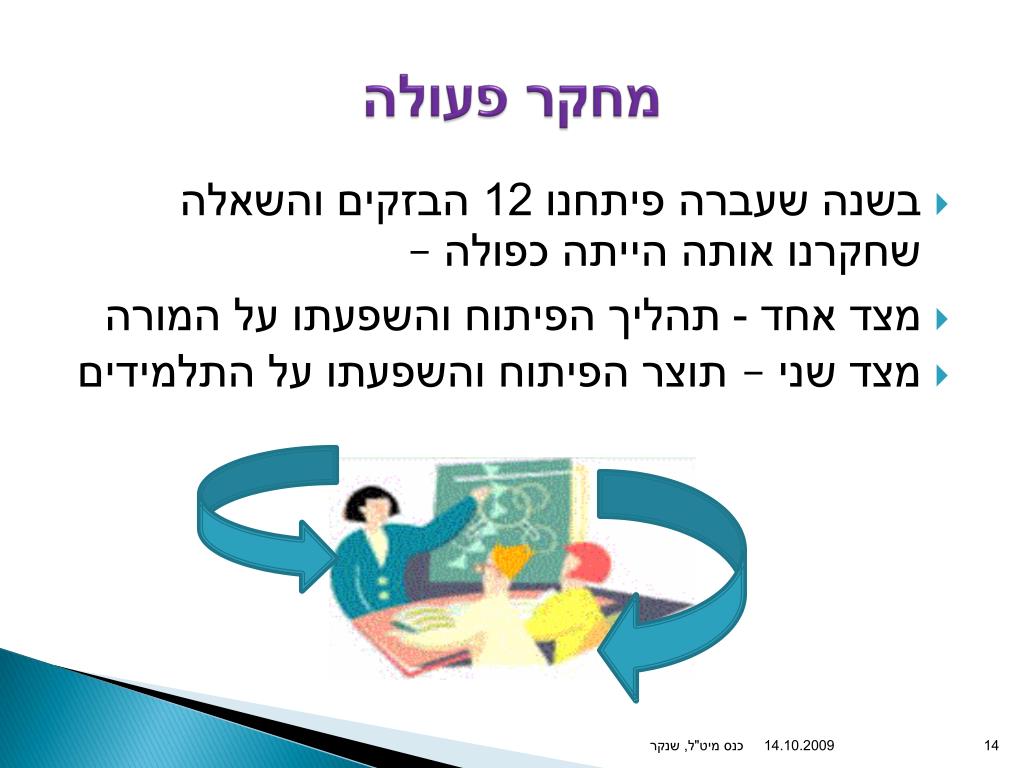 מחקר פעולה

בשנה שעברה פיתחנו 12 הבזקים והשאלה שחקרנו אותה הייתה כפולה –

מצד אחד - תהליך הפיתוח והשפעתו על המורה

מצד שני – תוצר הפיתוח והשפעתו על התלמידים

כנס מיט"ל, שנקר 14.10.2009 14